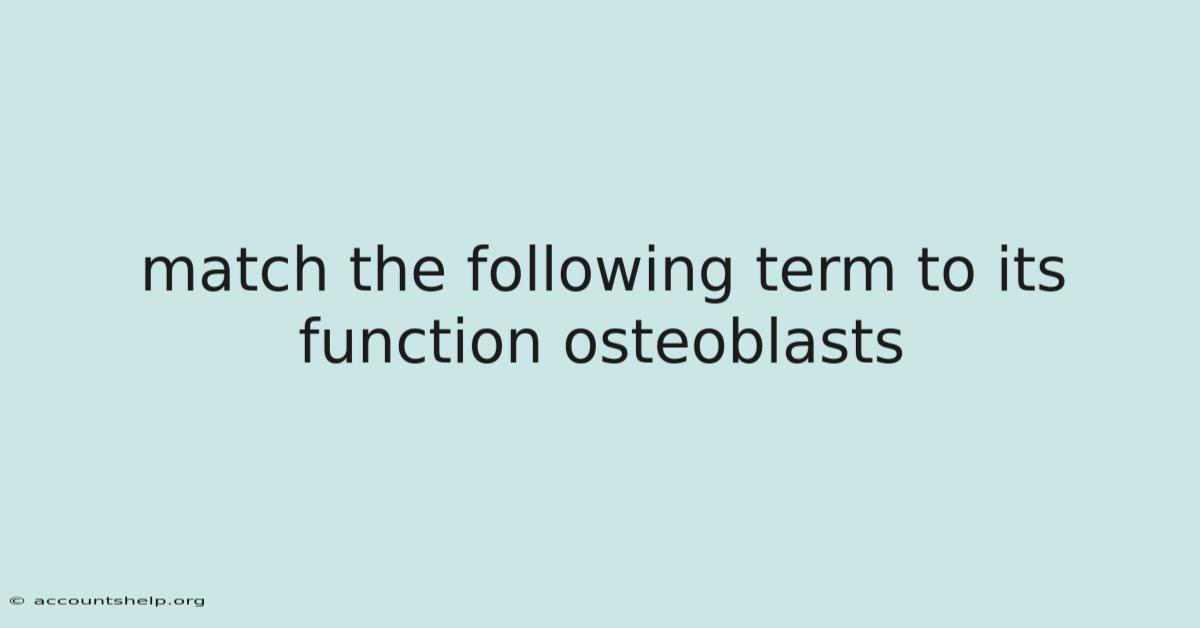 match the following term to its function osteoblasts

© accountshelp.org